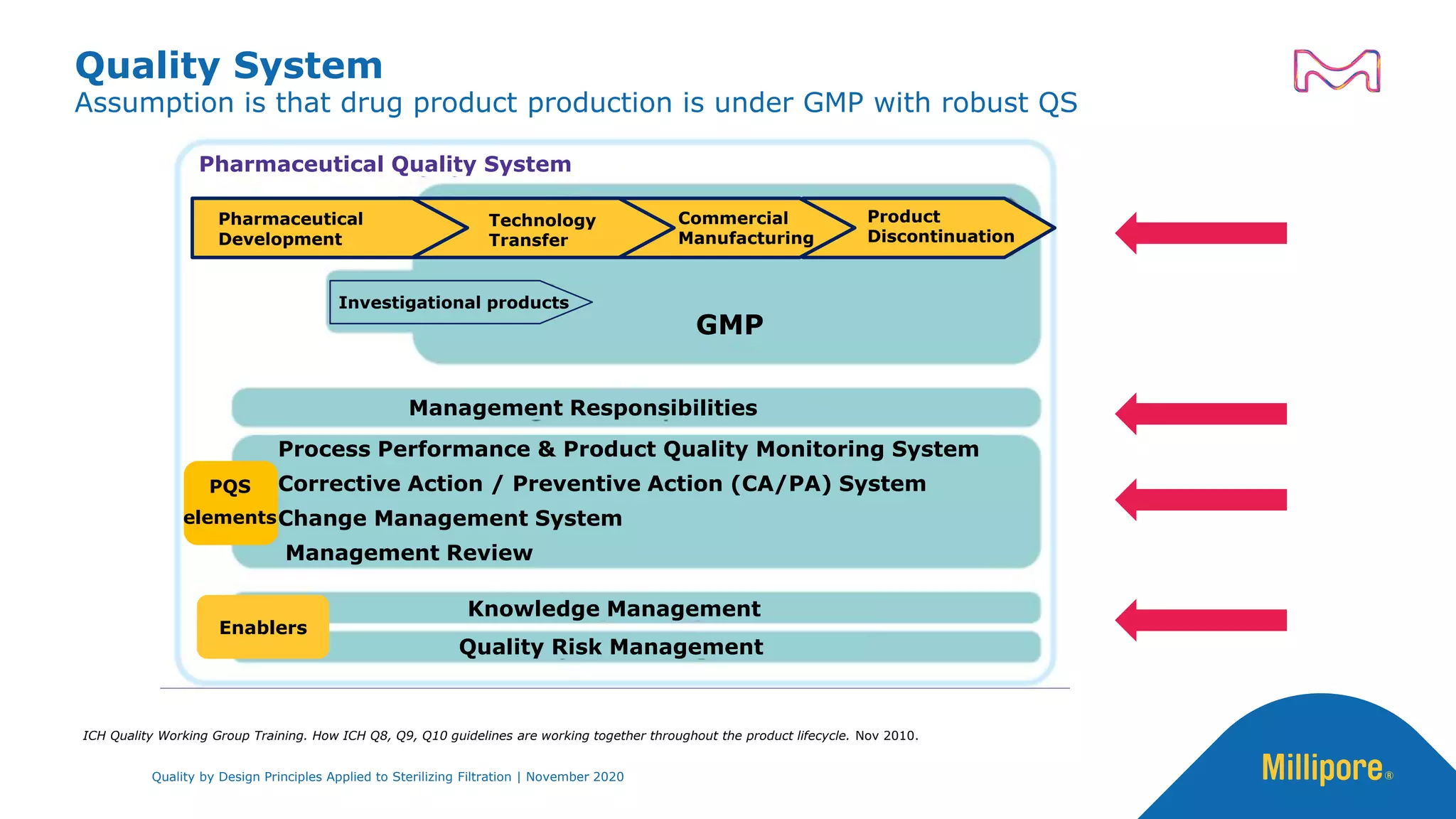 Quality System
Assumption is that drug product production is under GMP with robust QS

Pharmaceutical Quality System

Pharmaceutical Development

Technology Transfer

Commercial Manufacturing

Product Discontinuation

Investigational products

GMP

Management Responsibilities

PQS elements

Process Performance & Product Quality Monitoring System
Corrective Action / Preventive Action (CA/PA) System
Change Management System
Management Review

Enablers

Knowledge Management
Quality Risk Management

ICH Quality Working Group Training. How ICH Q8, Q9, Q10 guidelines are working together throughout the product lifecycle. Nov 2010.

Quality by Design Principles Applied to Sterilizing Filtration | November 2020

Millipore®